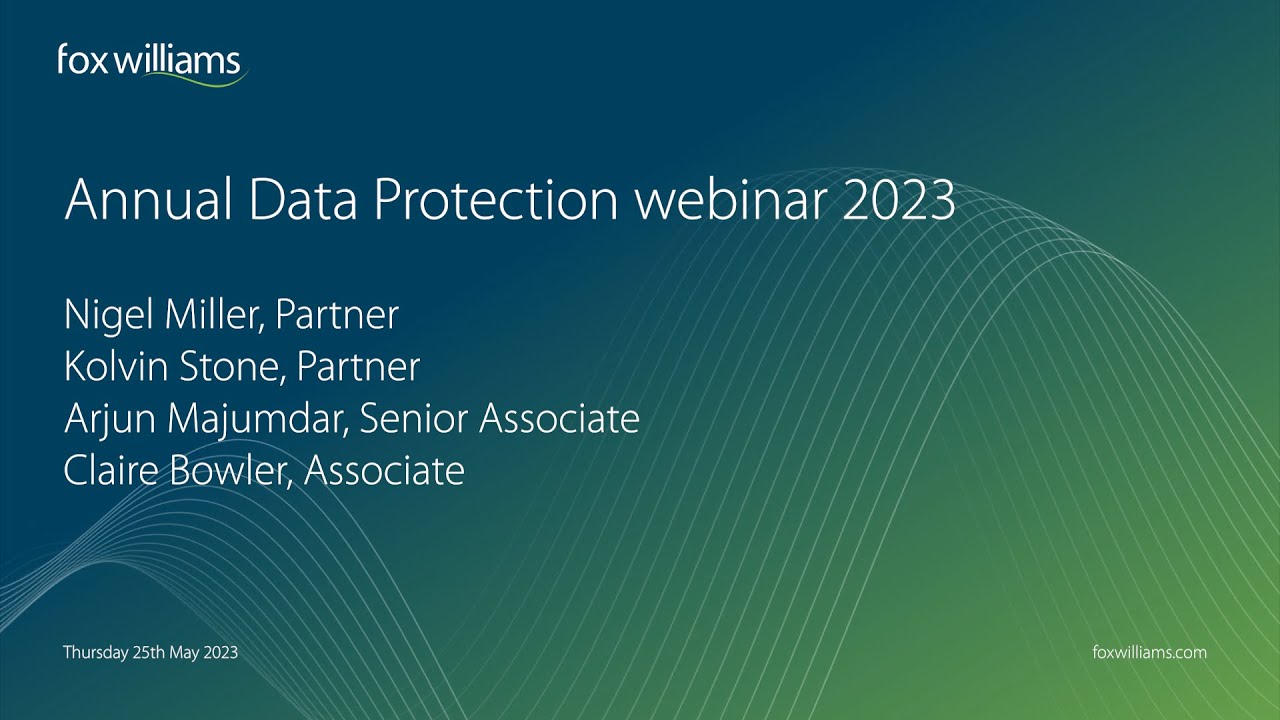 fox williams

Annual Data Protection webinar 2023

Nigel Miller, Partner
Kolvin Stone, Partner
Arjun Majumdar, Senior Associate
Claire Bowler, Associate

Thursday 25th May 2023

foxwilliams.com